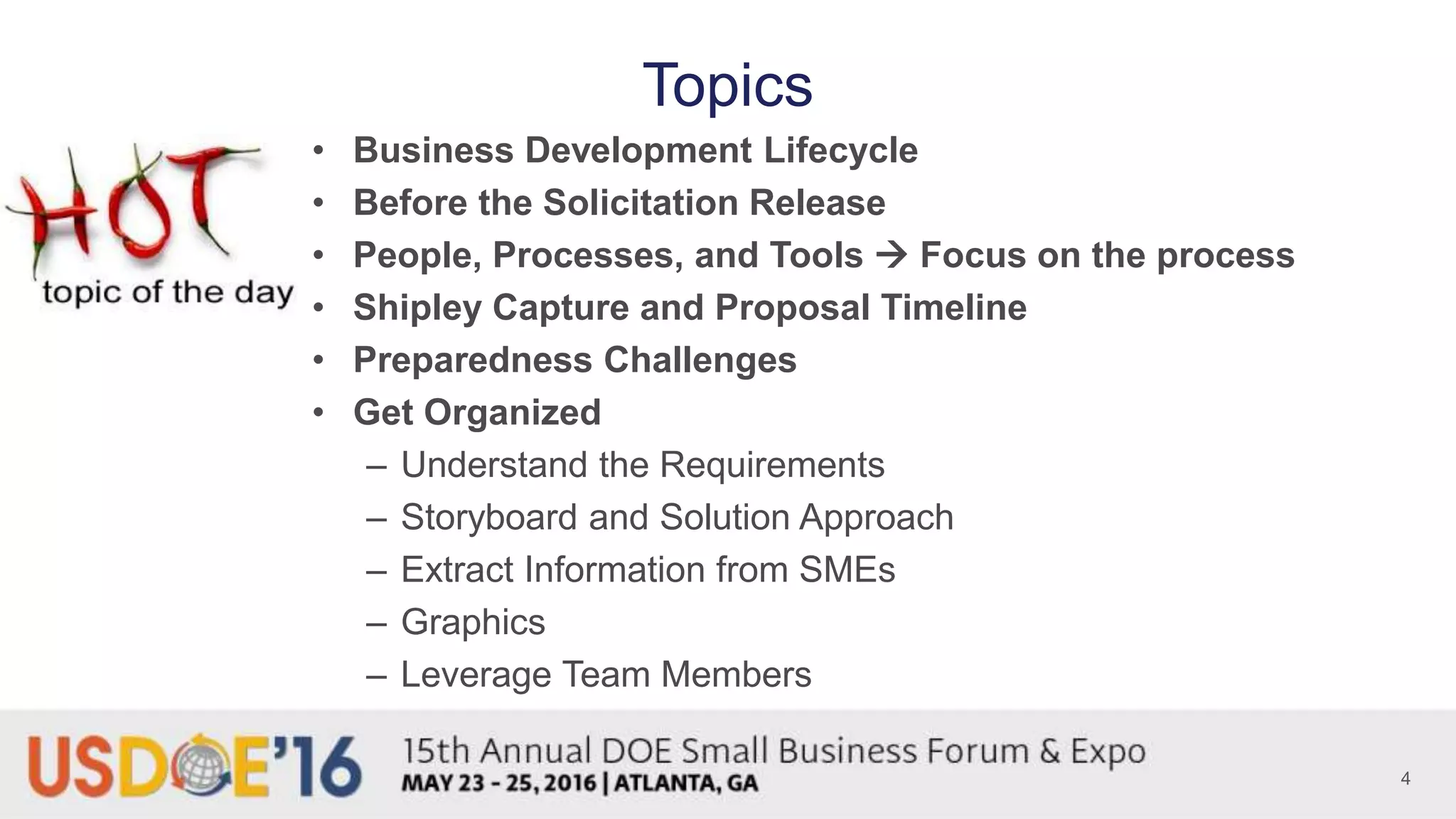 Topics

HOT
topic of the day

• Business Development Lifecycle
• Before the Solicitation Release
• People, Processes, and Tools → Focus on the process
• Shipley Capture and Proposal Timeline
• Preparedness Challenges
• Get Organized
– Understand the Requirements
– Storyboard and Solution Approach
– Extract Information from SMEs
– Graphics
– Leverage Team Members

USDOE'16
15th Annual DOE Small Business Forum & Expo
MAY 23 - 25, 2016 | ATLANTA, GA

4